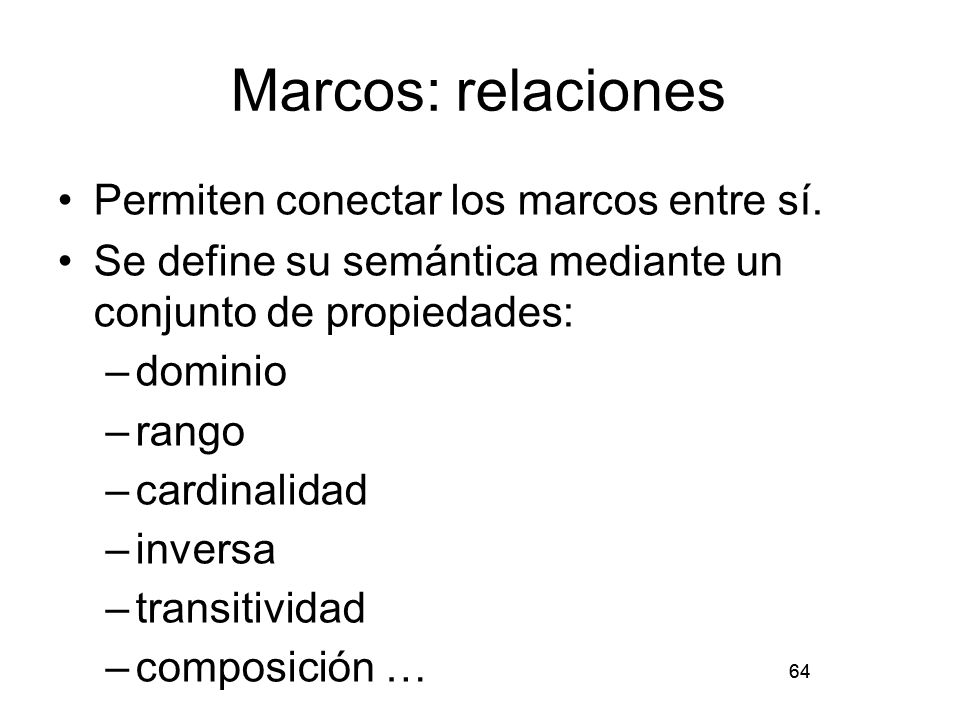 Marcos: relaciones

• Permiten conectar los marcos entre sí.
• Se define su semántica mediante un conjunto de propiedades:
– dominio
– rango
– cardinalidad
– inversa
– transitividad
– composición …

64